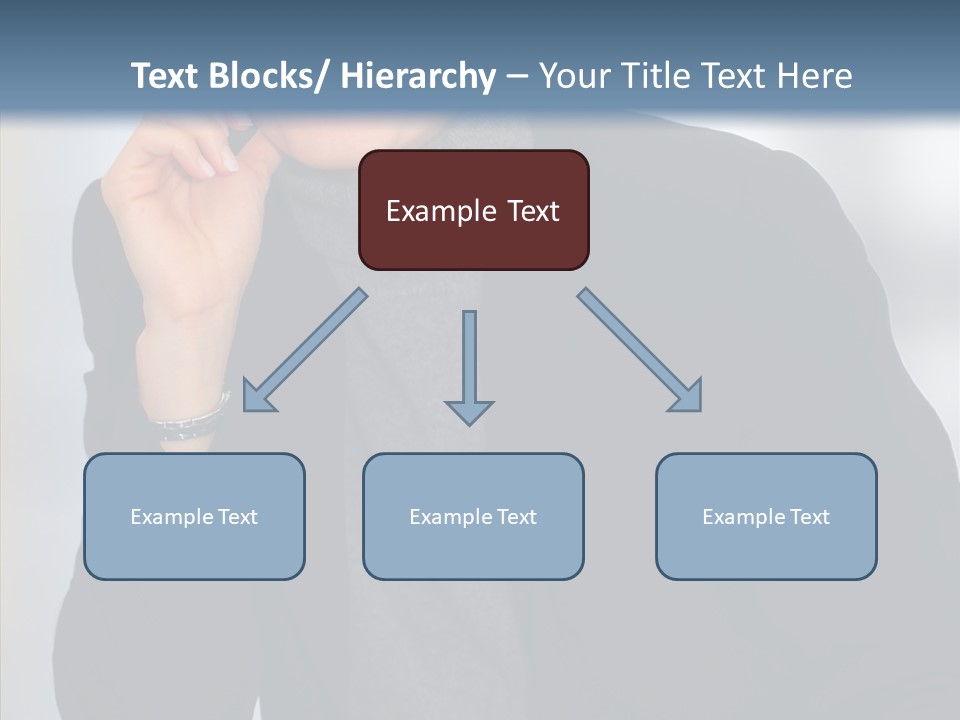 Text Blocks/ Hierarchy – Your Title Text Here

Example Text

Example Text

Example Text

Example Text